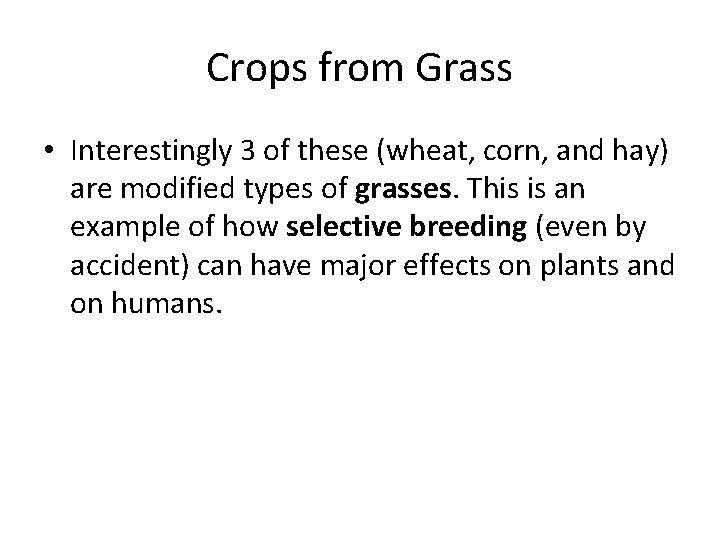 Crops from Grass

• Interestingly 3 of these (wheat, corn, and hay) are modified types of grasses. This is an example of how selective breeding (even by accident) can have major effects on plants and on humans.